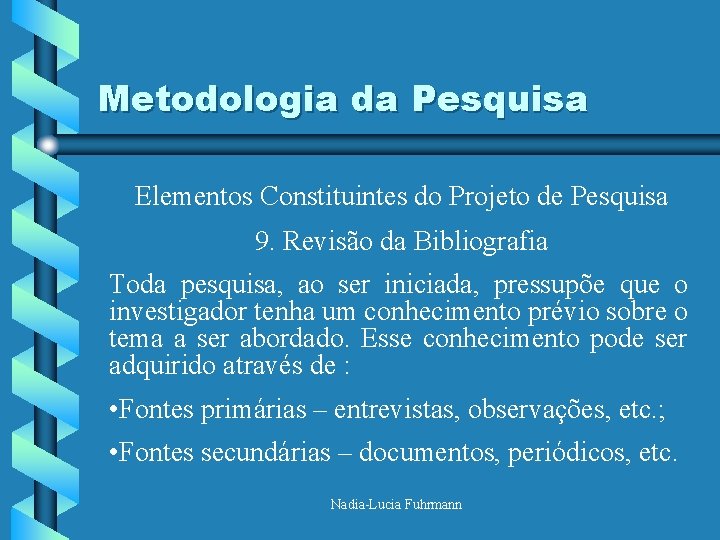 Metodologia da Pesquisa

Elementos Constituintes do Projeto de Pesquisa

9. Revisão da Bibliografia

Toda pesquisa, ao ser iniciada, pressupõe que o investigador tenha um conhecimento prévio sobre o tema a ser abordado. Esse conhecimento pode ser adquirido através de :

•Fontes primárias – entrevistas, observações, etc.;

•Fontes secundárias – documentos, periódicos, etc.

Nadia-Lucia Fuhrmann